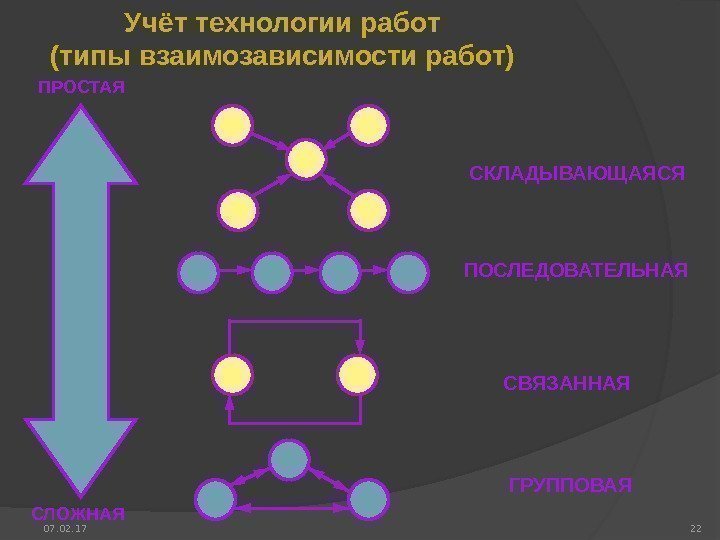 Учёт технологии работ
(типы взаимозависимости работ)

ПРОСТАЯ

СКЛАДЫВАЮЩАЯСЯ

ПОСЛЕДОВАТЕЛЬНАЯ

СВЯЗАННАЯ

ГРУППОВАЯ

СЛОЖНАЯ

07.02.17

22